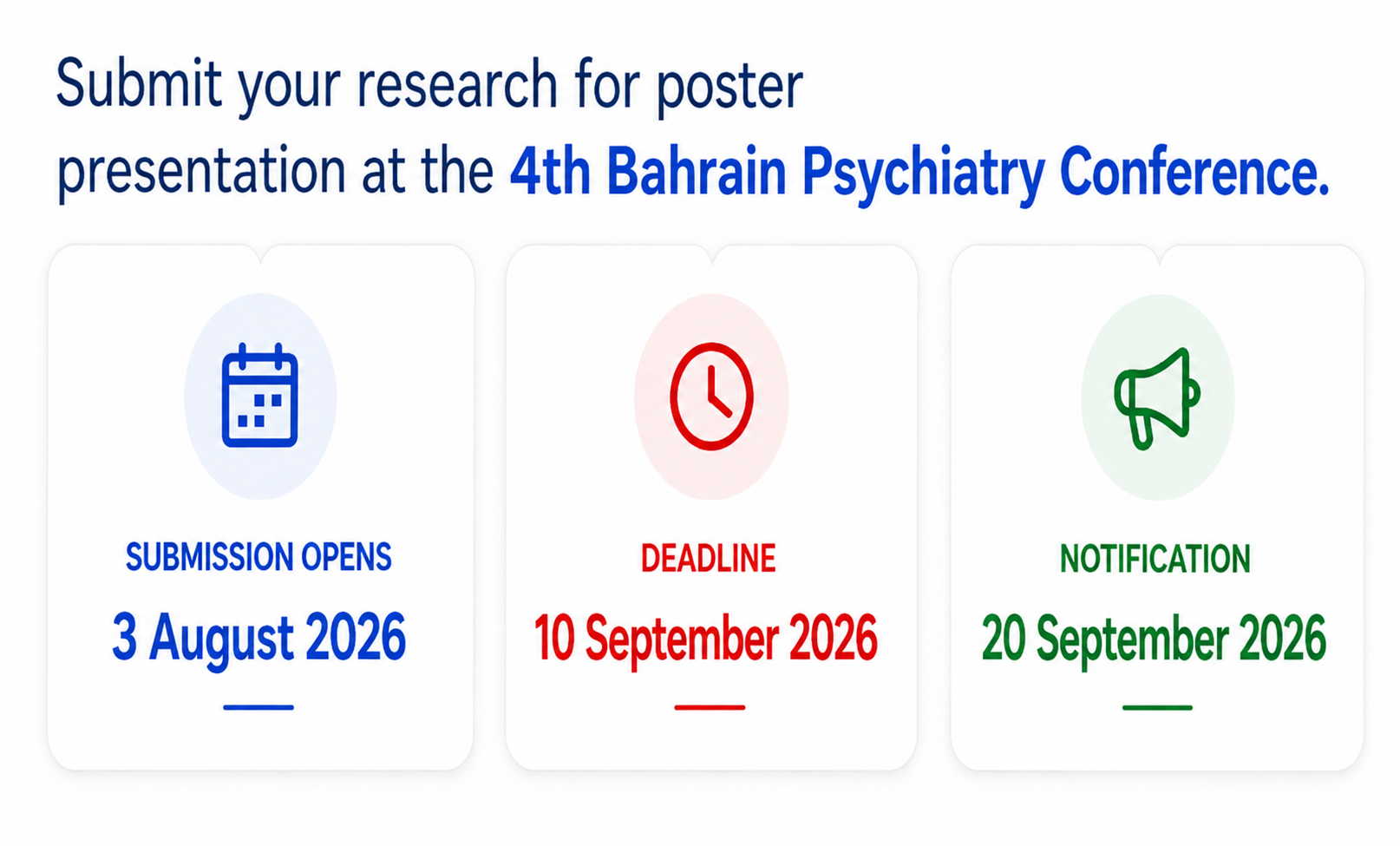 Submit your research for poster presentation at the 4th Bahrain Psychiatry Conference.

SUBMISSION OPENS

3 August 2026

DEADLINE

10 September 2026

NOTIFICATION

20 September 2026